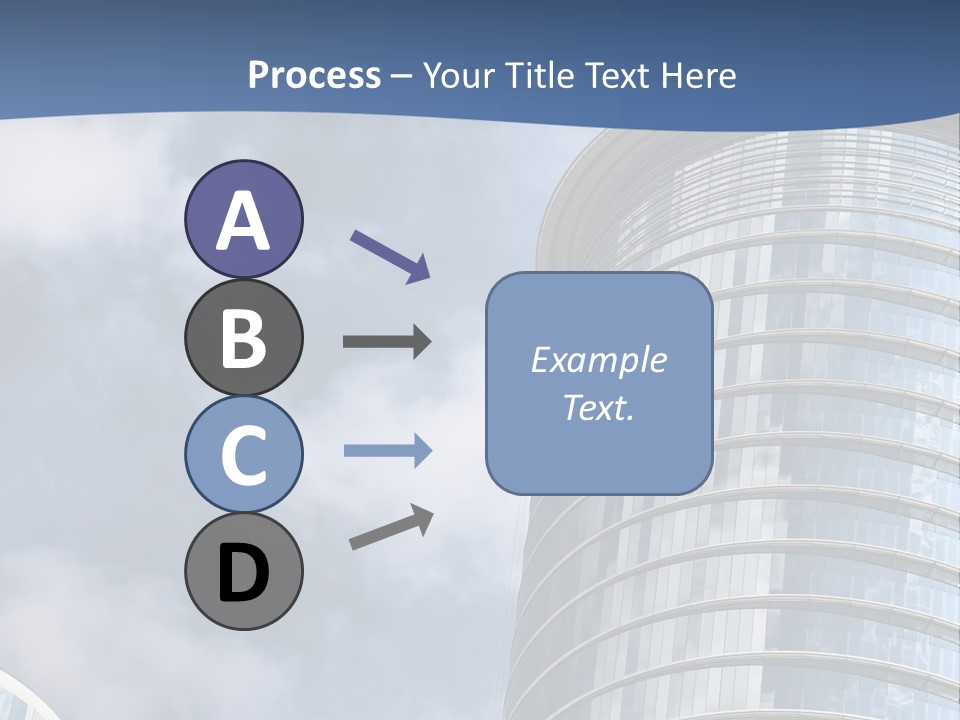 Process – Your Title Text Here

A

B

C

D

Example Text.